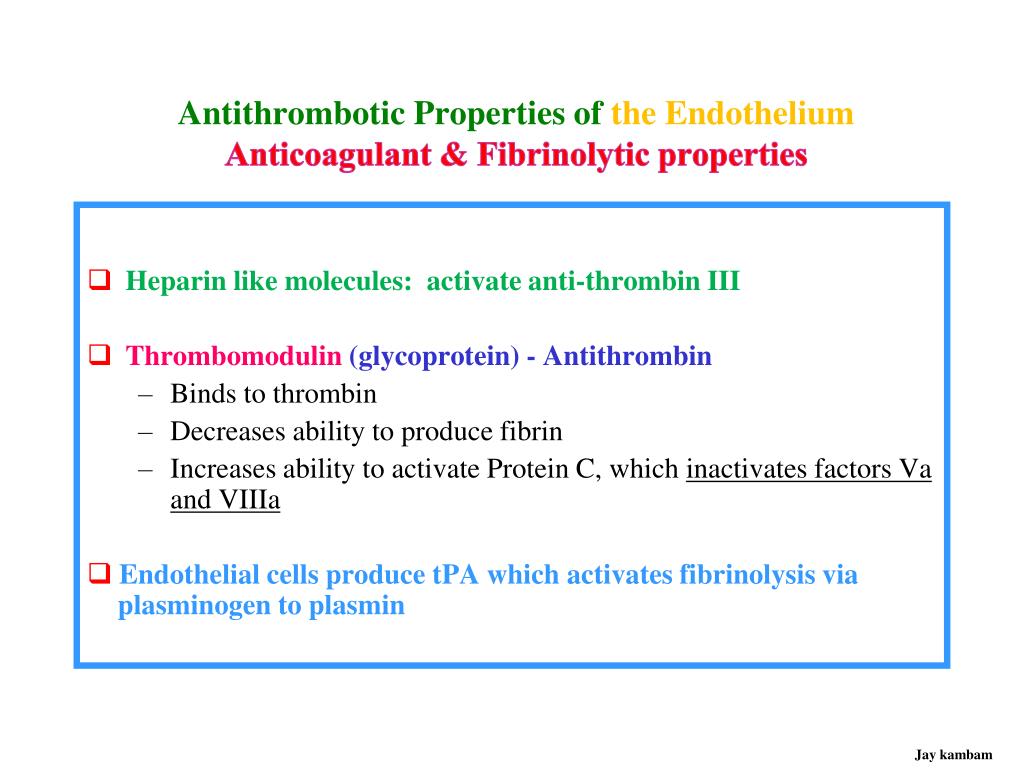 Antithrombotic Properties of the Endothelium
Anticoagulant & Fibrinolytic properties

❑ Heparin like molecules: activate anti-thrombin III

❑ Thrombomodulin (glycoprotein) - Antithrombin
– Binds to thrombin
– Decreases ability to produce fibrin
– Increases ability to activate Protein C, which inactivates factors Va and VIIIa

❑ Endothelial cells produce tPA which activates fibrinolysis via plasminogen to plasmin

Jay kambam